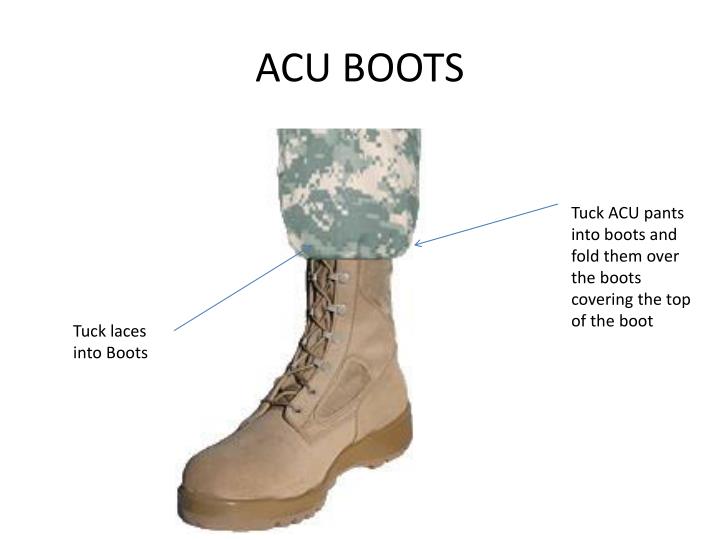 ACU BOOTS

Tuck laces into Boots

Tuck ACU pants into boots and fold them over the boots covering the top of the boot